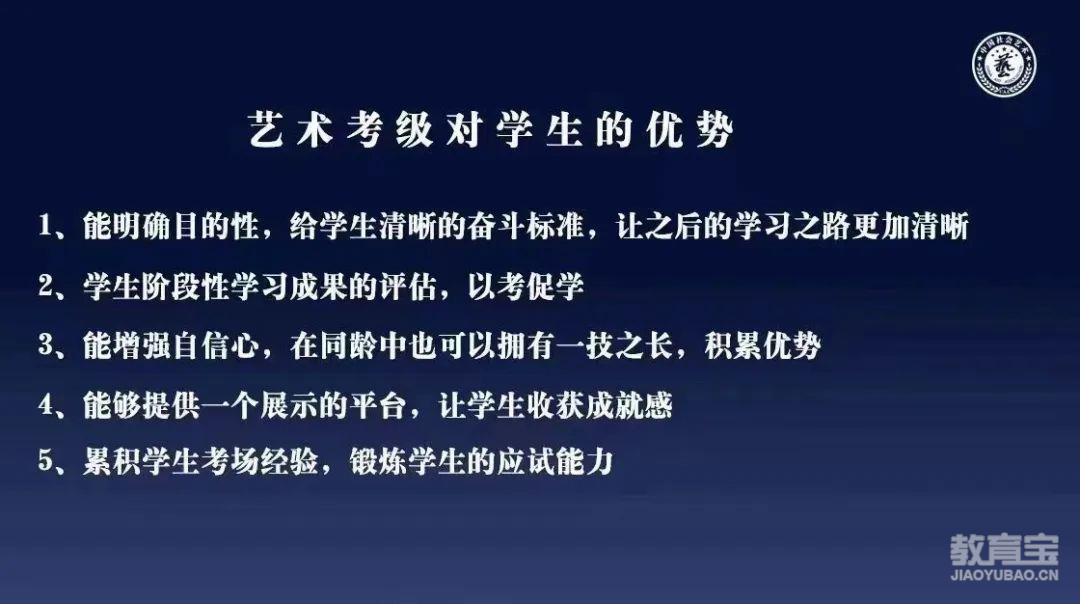 中国社会艺术 艺

艺术考级对学生的优势

1、能明确目的性，给学生清晰的奋斗标准，让之后的学习之路更加清晰

2、学生阶段性学习成果的评估，以考促学

3、能增强自信心，在同龄中也可以拥有一技之长，积累优势

4、能够提供一个展示的平台，让学生收获成就感

5、累积学生考场经验，锻炼学生的应试能力

教育宝
JIAOYUBAO.CN